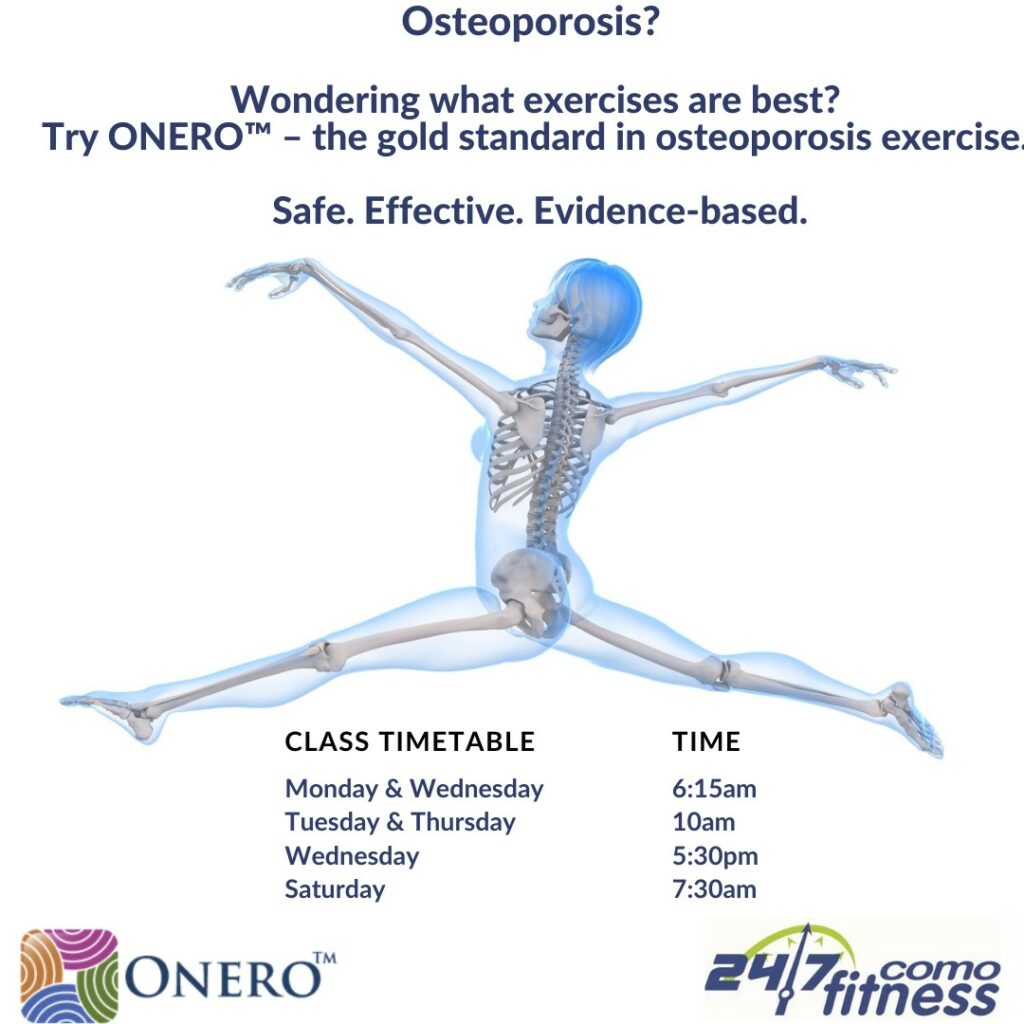 Osteoporosis?

Wondering what exercises are best?
Try ONERO™ – the gold standard in osteoporosis exercise.

Safe. Effective. Evidence-based.

| CLASS TIMETABLE | TIME |
|---|---|
| Monday & Wednesday | 6:15am |
| Tuesday & Thursday | 10am |
| Wednesday | 5:30pm |
| Saturday | 7:30am |

ONERO™

24/7 como fitness